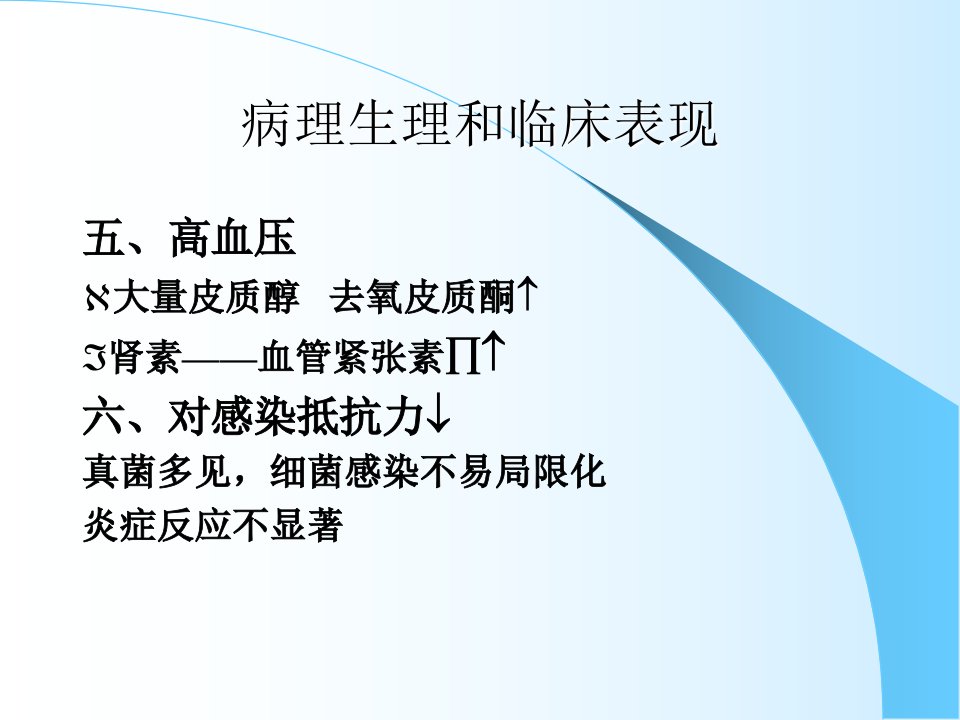 病理生理和临床表现

五、高血压

ℵ大量皮质醇 去氧皮质酮↑

ℑ肾素——血管紧张素∏↑

六、对感染抵抗力↓

真菌多见，细菌感染不易局限化

炎症反应不显著